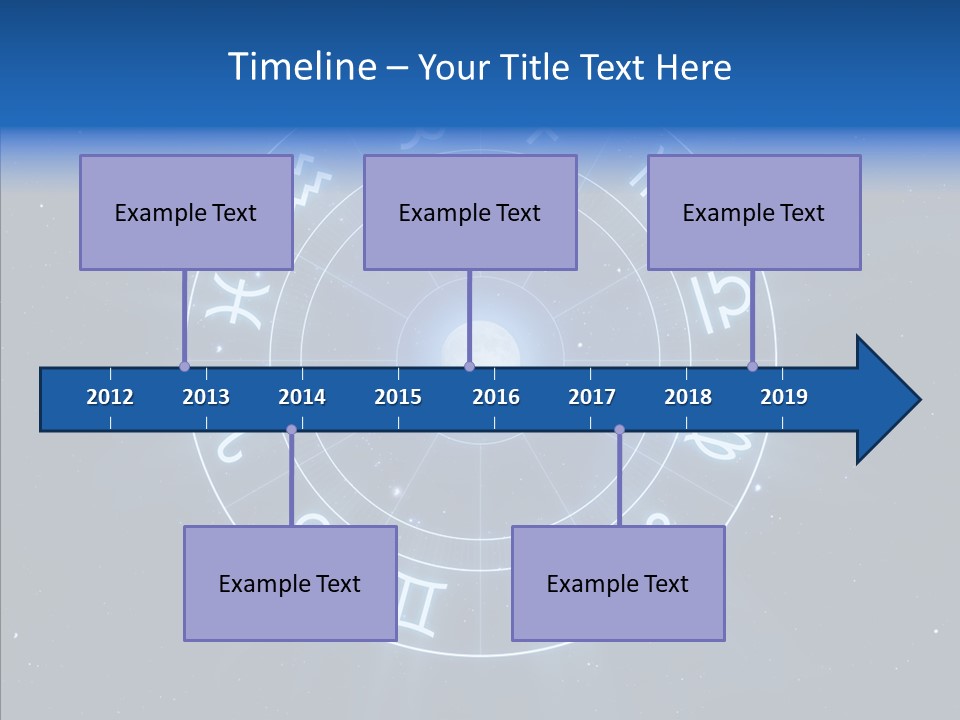 Timeline – Your Title Text Here

Example Text

Example Text

Example Text

2012 2013 2014 2015 2016 2017 2018 2019

Example Text

Example Text